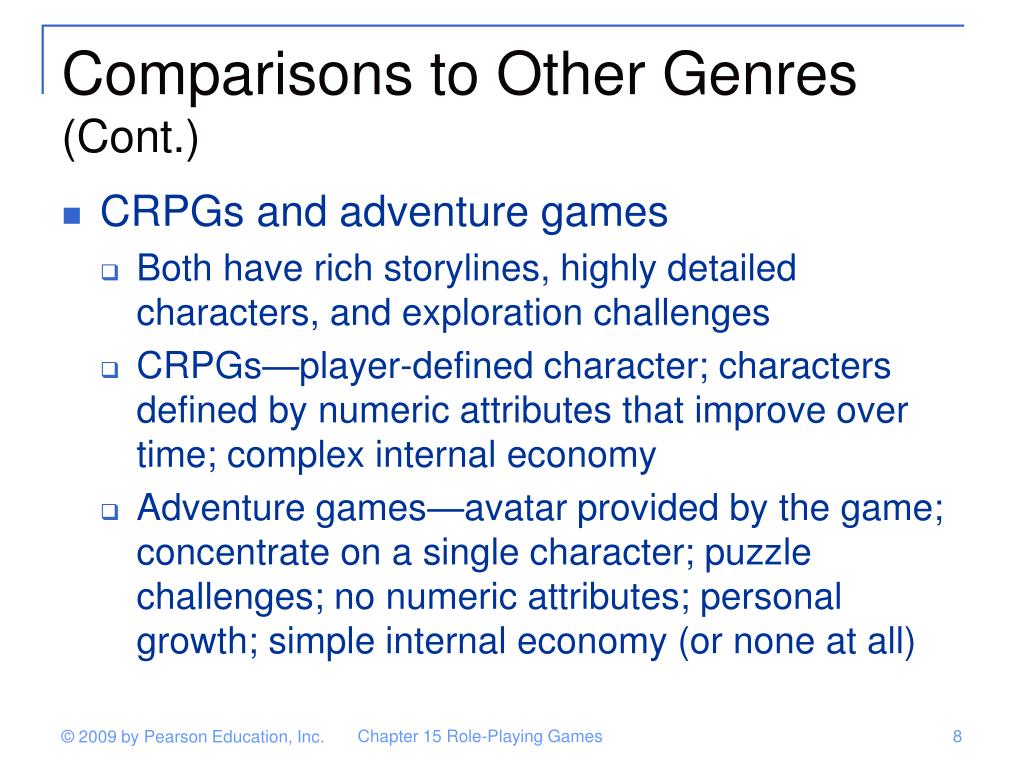 Comparisons to Other Genres (Cont.)

CRPGs and adventure games

Both have rich storylines, highly detailed characters, and exploration challenges

CRPGs—player-defined character; characters defined by numeric attributes that improve over time; complex internal economy

Adventure games—avatar provided by the game; concentrate on a single character; puzzle challenges; no numeric attributes; personal growth; simple internal economy (or none at all)

© 2009 by Pearson Education, Inc. Chapter 15 Role-Playing Games 8